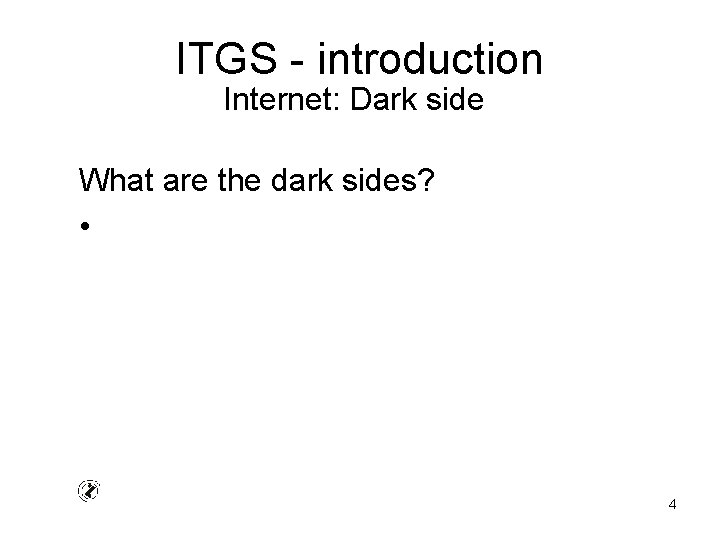 ITGS - introduction
Internet: Dark side

What are the dark sides?

•

4